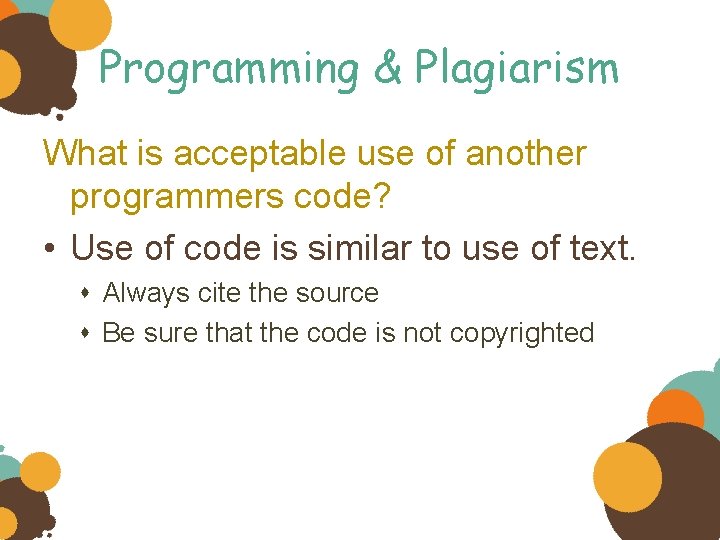 Programming & Plagiarism

What is acceptable use of another programmers code?

• Use of code is similar to use of text.
  • Always cite the source
  • Be sure that the code is not copyrighted